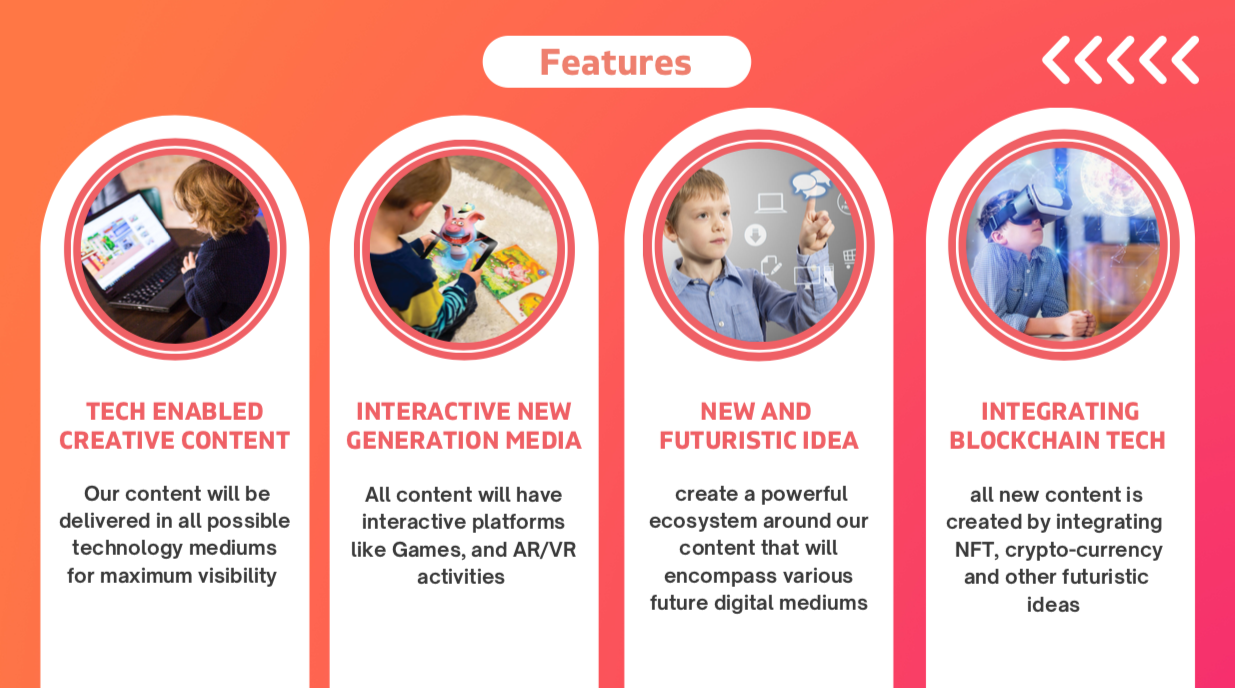 Features

TECH ENABLED CREATIVE CONTENT

Our content will be delivered in all possible technology mediums for maximum visibility

INTERACTIVE NEW GENERATION MEDIA

All content will have interactive platforms like Games, and AR/VR activities

NEW AND FUTURISTIC IDEA

create a powerful ecosystem around our content that will encompass various future digital mediums

INTEGRATING BLOCKCHAIN TECH

all new content is created by integrating NFT, crypto-currency and other futuristic ideas